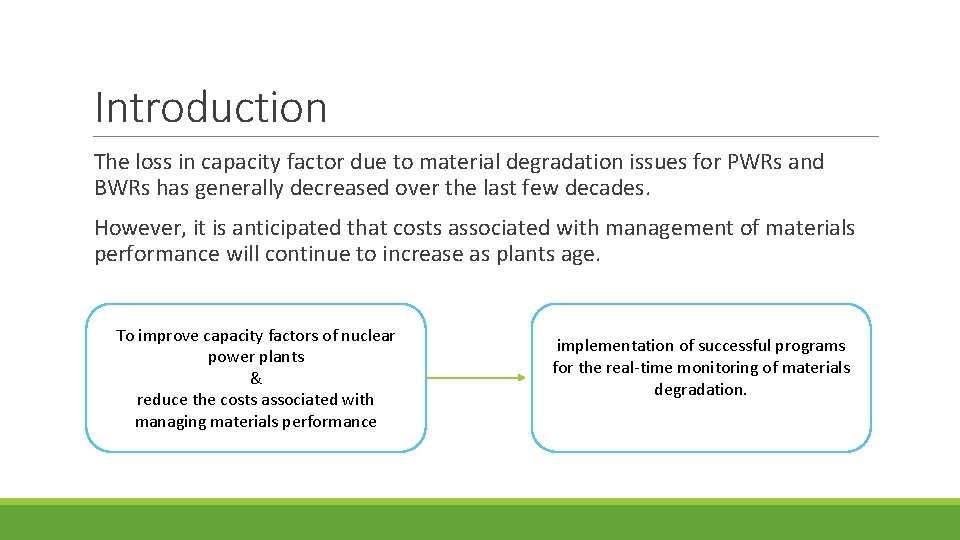 Introduction

The loss in capacity factor due to material degradation issues for PWRs and BWRs has generally decreased over the last few decades.

However, it is anticipated that costs associated with management of materials performance will continue to increase as plants age.

To improve capacity factors of nuclear power plants
&
reduce the costs associated with managing materials performance

implementation of successful programs for the real-time monitoring of materials degradation.